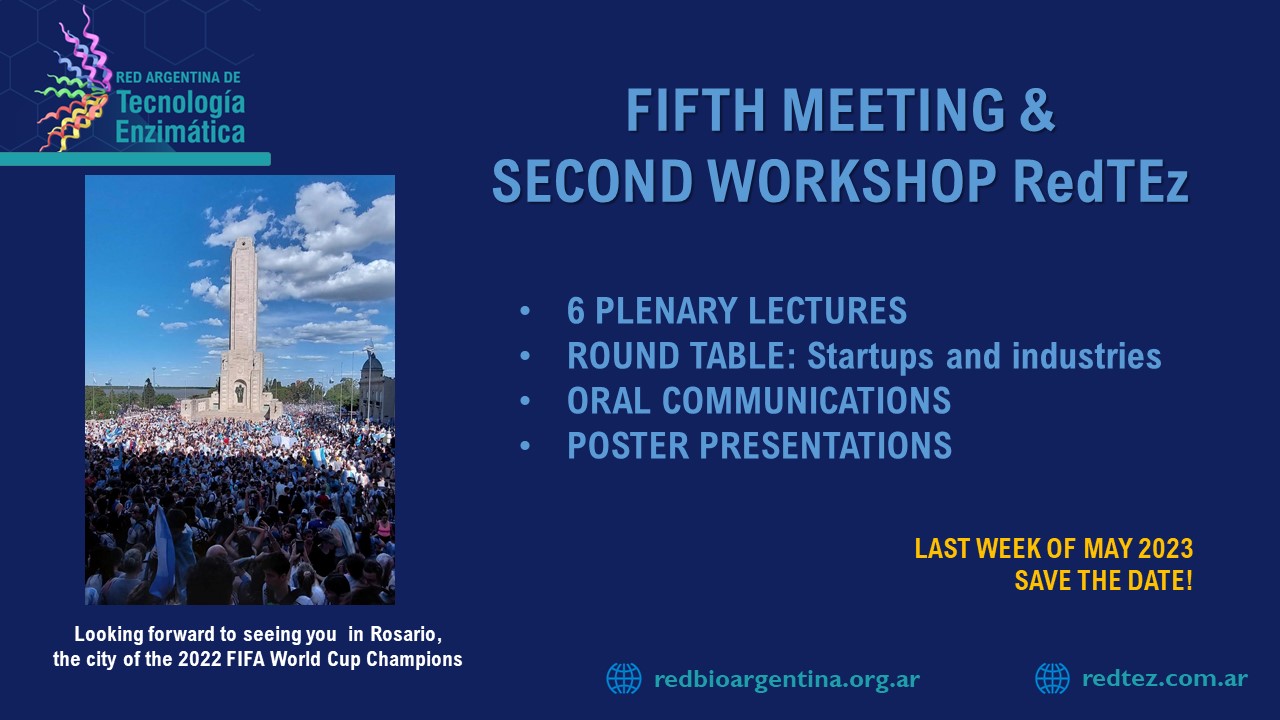 RED ARGENTINA DE
Tecnología
Enzimática

FIFTH MEETING &
SECOND WORKSHOP RedTEz

• 6 PLENARY LECTURES
• ROUND TABLE: Startups and industries
• ORAL COMMUNICATIONS
• POSTER PRESENTATIONS

LAST WEEK OF MAY 2023
SAVE THE DATE!

Looking forward to seeing you in Rosario,
the city of the 2022 FIFA World Cup Champions

redbioargentina.org.ar

redtez.com.ar